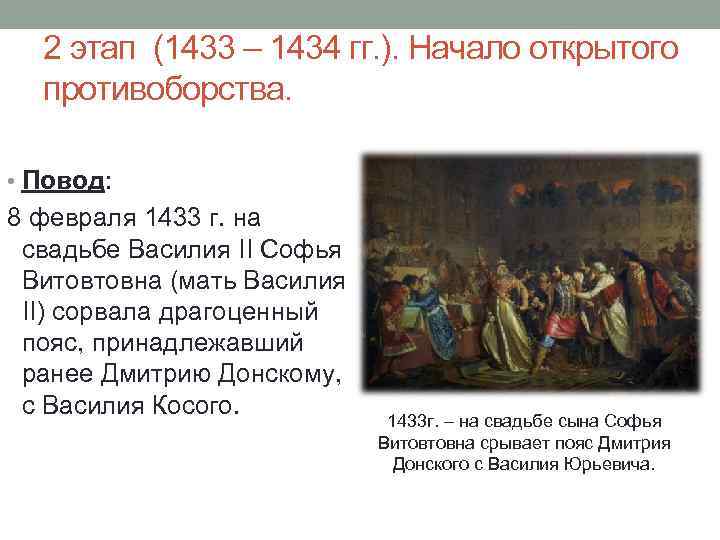 2 этап (1433 – 1434 гг.). Начало открытого противоборства.

• Повод:
8 февраля 1433 г. на свадьбе Василия II Софья Витовтовна (мать Василия II) сорвала драгоценный пояс, принадлежавший ранее Дмитрию Донскому, с Василия Косого.

1433г. – на свадьбе сына Софья Витовтовна срывает пояс Дмитрия Донского с Василия Юрьевича.